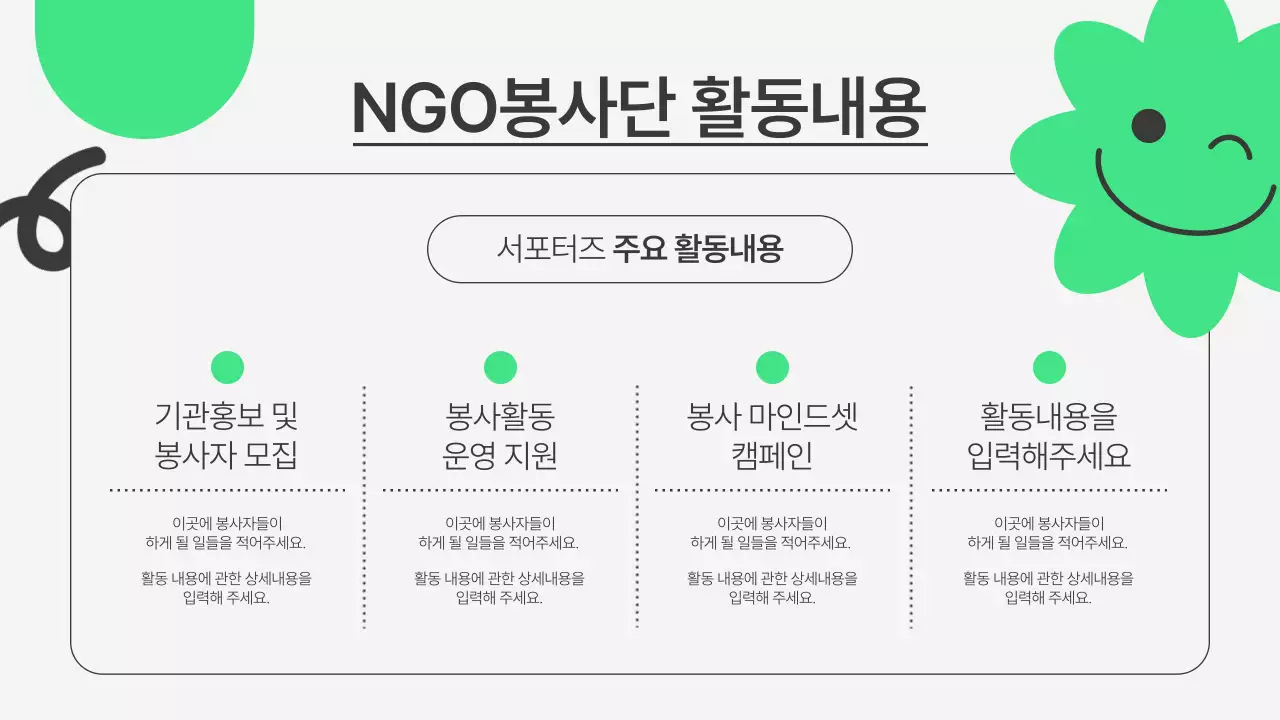 NGO봉사단 활동내용

서포터즈 주요 활동내용

기관홍보 및 봉사자 모집

이곳에 봉사자들이 하게 될 일들을 적어주세요.

활동 내용에 관한 상세내용을 입력해 주세요.

봉사활동 운영 지원

이곳에 봉사자들이 하게 될 일들을 적어주세요.

활동 내용에 관한 상세내용을 입력해 주세요.

봉사 마인드셋 캠페인

이곳에 봉사자들이 하게 될 일들을 적어주세요.

활동 내용에 관한 상세내용을 입력해 주세요.

활동내용을 입력해주세요

이곳에 봉사자들이 하게 될 일들을 적어주세요.

활동 내용에 관한 상세내용을 입력해 주세요.